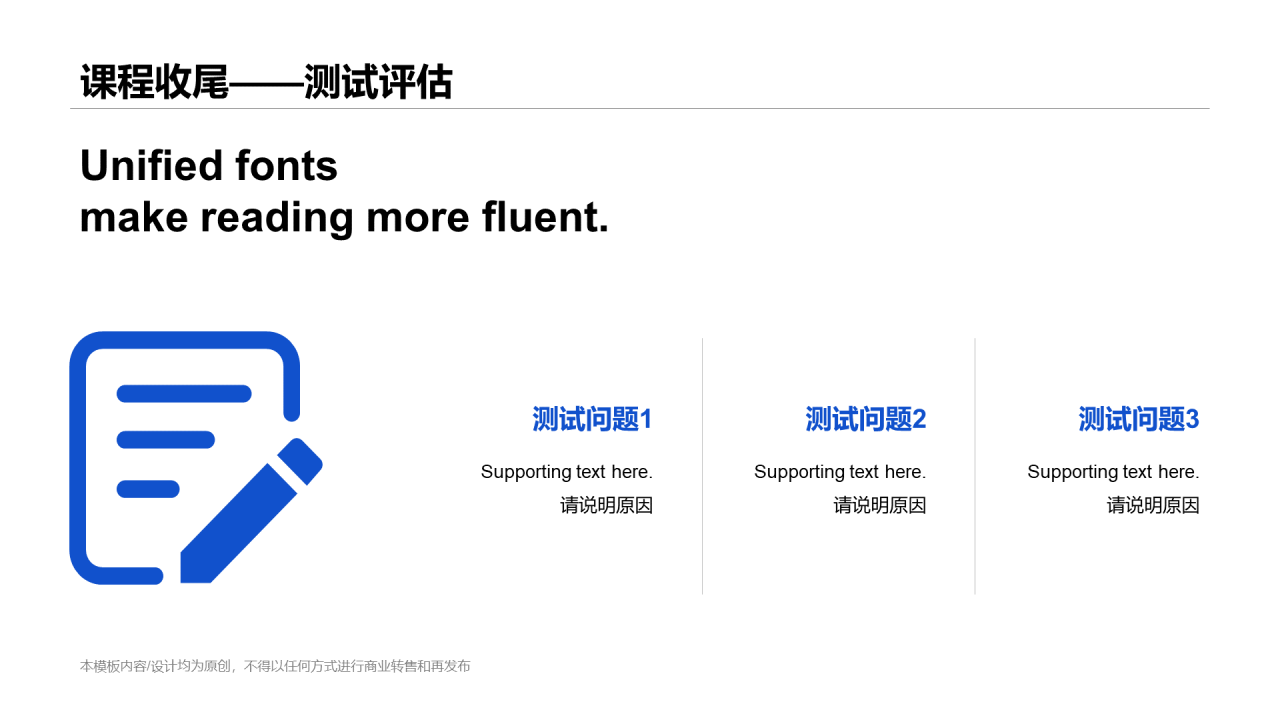 课程收尾——测试评估

Unified fonts
make reading more fluent.

测试问题1

Supporting text here.
请说明原因

测试问题2

Supporting text here.
请说明原因

测试问题3

Supporting text here.
请说明原因

本模板内容/设计均为原创，不得以任何方式进行商业转售和再发布